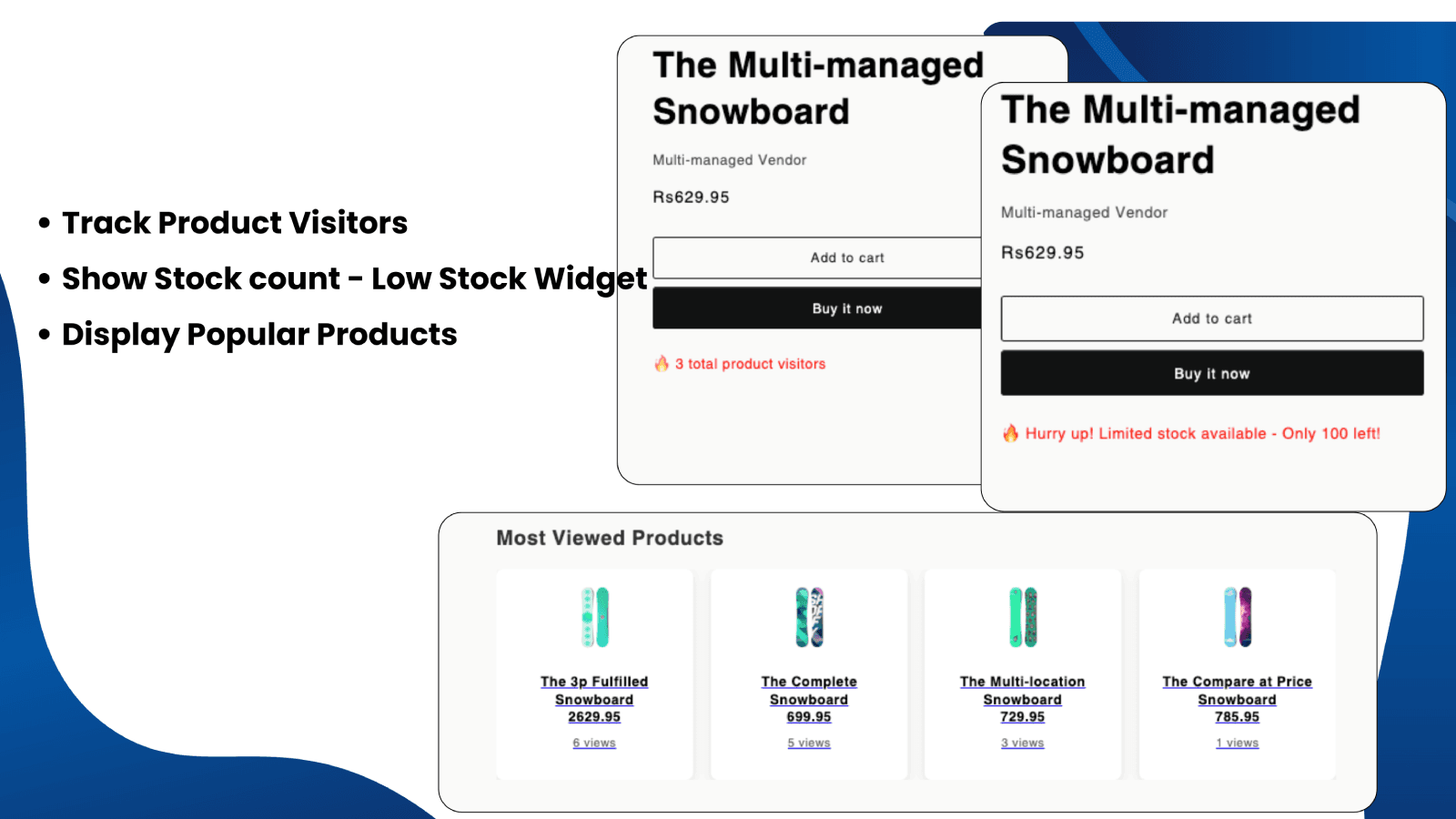 • Track Product Visitors
• Show Stock count - Low Stock Widget
• Display Popular Products

The Multi-managed Snowboard

Multi-managed Vendor

Rs629.95

Add to cart

Buy it now

🔥 3 total product visitors

The Multi-managed Snowboard

Multi-managed Vendor

Rs629.95

Add to cart

Buy it now

🔥 Hurry up! Limited stock available - Only 100 left!

Most Viewed Products

The 3p Fulfilled Snowboard
2629.95
6 views

The Complete Snowboard
699.95
5 views

The Multi-location Snowboard
729.95
3 views

The Compare at Price Snowboard
785.95
1 views